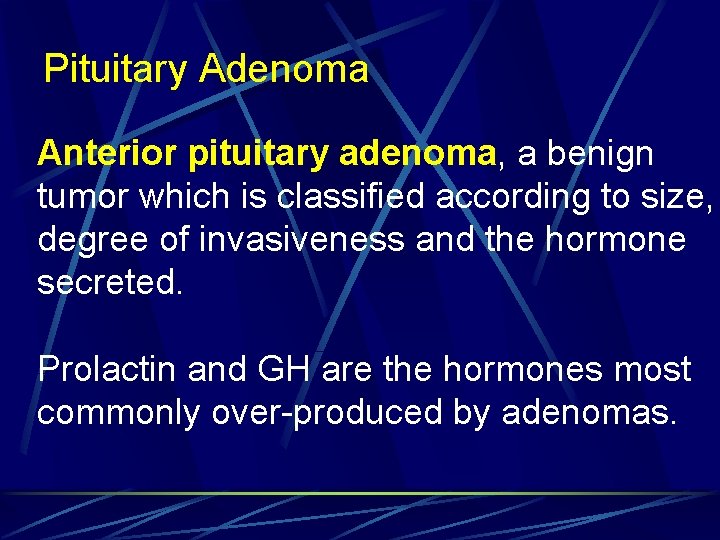 Pituitary Adenoma

Anterior pituitary adenoma, a benign tumor which is classified according to size, degree of invasiveness and the hormone secreted.

Prolactin and GH are the hormones most commonly over-produced by adenomas.